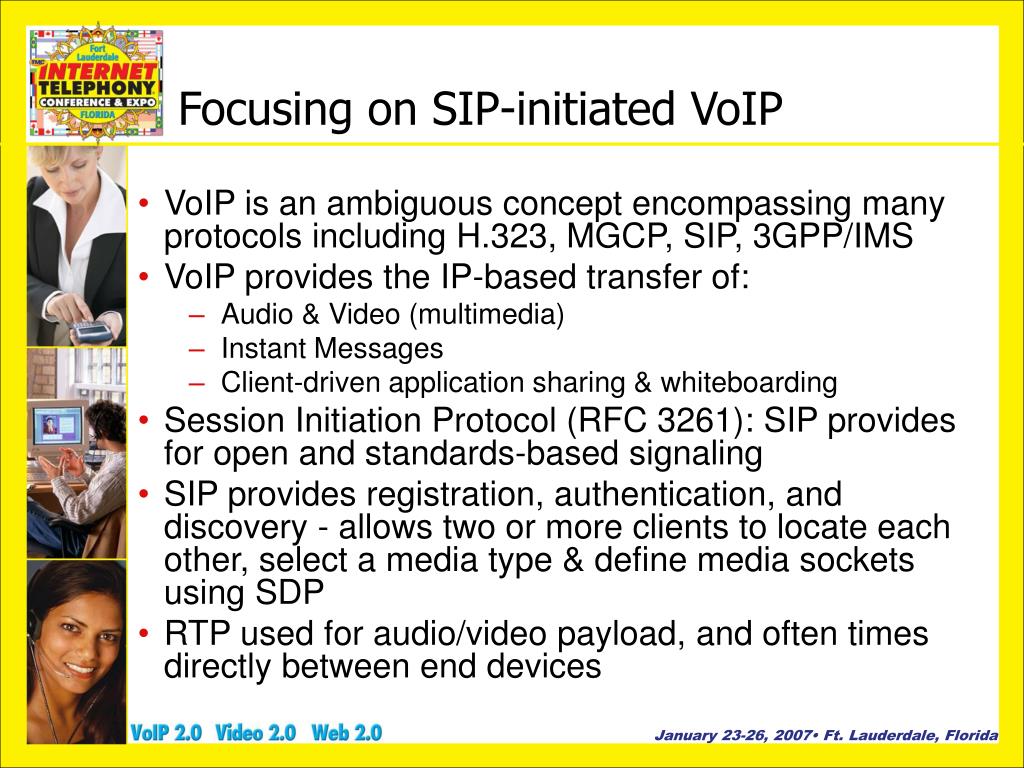 Fort Lauderdale
TMC INTERNET TELEPHONY CONFERENCE & EXPO FLORIDA

Focusing on SIP-initiated VoIP

• VoIP is an ambiguous concept encompassing many protocols including H.323, MGCP, SIP, 3GPP/IMS
• VoIP provides the IP-based transfer of:
– Audio & Video (multimedia)
– Instant Messages
– Client-driven application sharing & whiteboarding
• Session Initiation Protocol (RFC 3261): SIP provides for open and standards-based signaling
• SIP provides registration, authentication, and discovery - allows two or more clients to locate each other, select a media type & define media sockets using SDP
• RTP used for audio/video payload, and often times directly between end devices

VoIP 2.0 Video 2.0 Web 2.0

January 23-26, 2007• Ft. Lauderdale, Florida